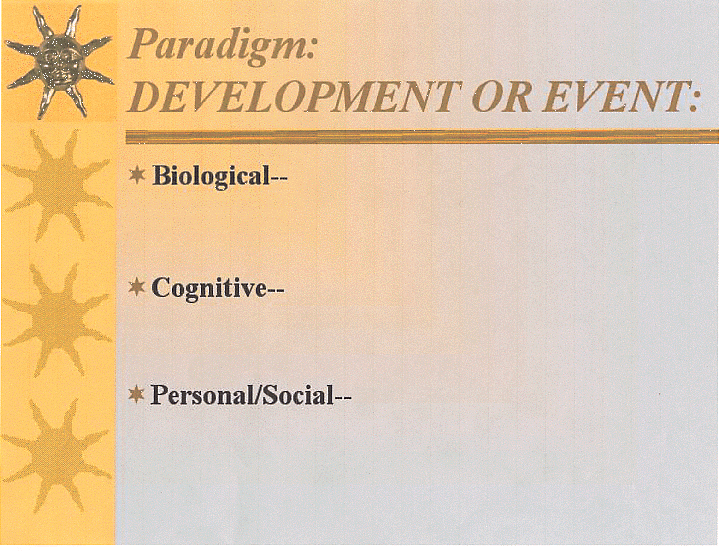 Paradigm:
DEVELOPMENT OR EVENT:

Biological--

Cognitive--

Personal/Social--